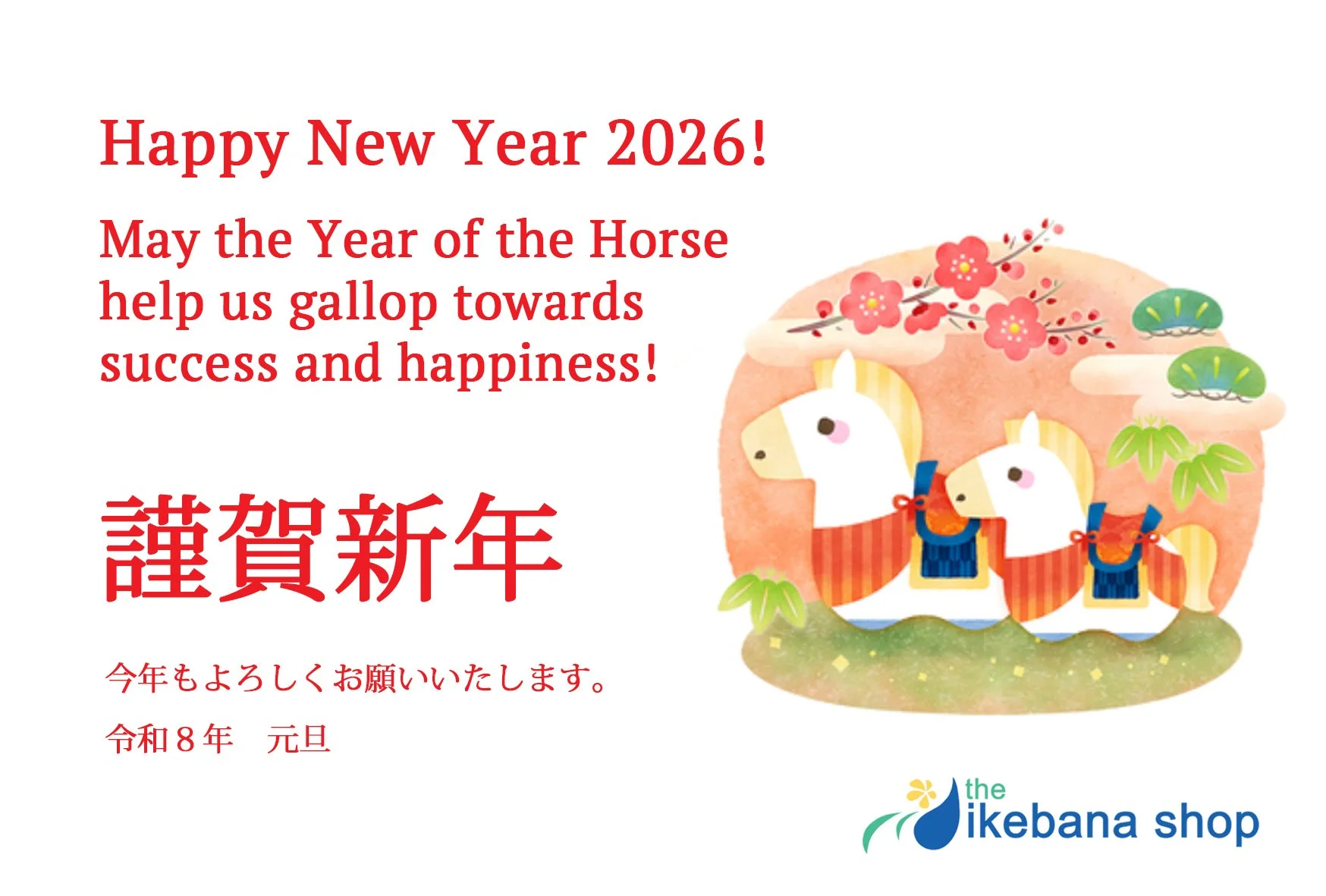 Happy New Year 2026!

May the Year of the Horse help us gallop towards success and happiness!

謹賀新年

今年もよろしくお願いいたします。

令和８年　元旦

the ikebana shop